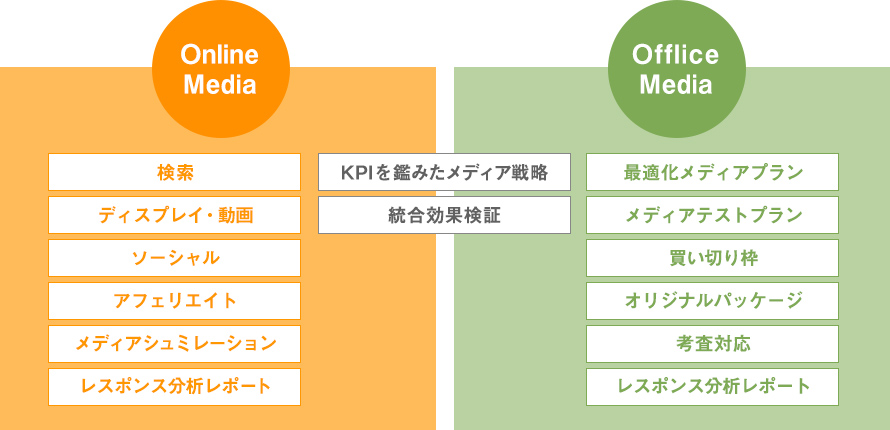 Online Media

検索

ディスプレイ・動画

ソーシャル

アフェリエイト

メディアシュミレーション

レスポンス分析レポート

KPIを鑑みたメディア戦略

統合効果検証

Offlice Media

最適化メディアプラン

メディアテストプラン

買い切り枠

オリジナルパッケージ

考査対応

レスポンス分析レポート